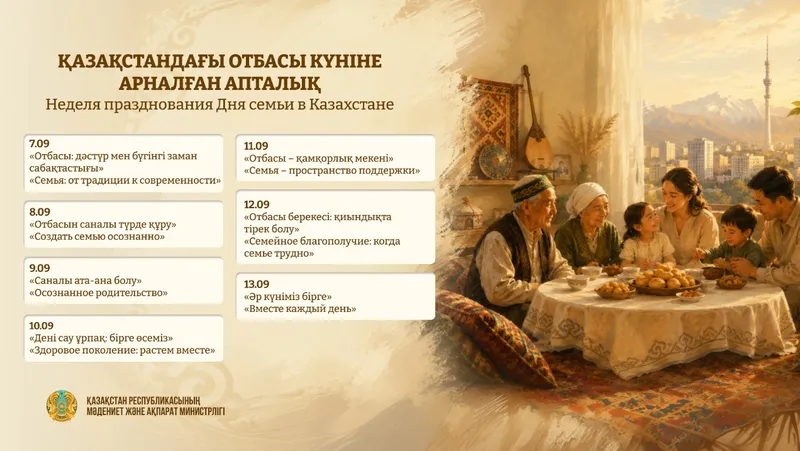 ҚАЗАҚСТАНДАҒЫ ОТБАСЫ КҮНІНЕ АРНАЛҒАН АПТАЛЫҚ
Неделя празднования Дня семьи в Казахстане

7.09
«Отбасы: дәстүр мен бүгінгі заман сабақтастығы»
«Семья: от традиции к современности»

8.09
«Отбасын саналы түрде құру»
«Создать семью осознанно»

9.09
«Саналы ата-ана болу»
«Осознанное родительство»

10.09
«Дені сау ұрпақ: бірге өсеміз»
«Здоровое поколение: растем вместе»

11.09
«Отбасы – қамқорлық мекені»
«Семья – пространство поддержки»

12.09
«Отбасы берекесі: қиындықта тірек болу»
«Семейное благополучие: когда семье трудно»

13.09
«Әр күніміз бірге»
«Вместе каждый день»

ҚАЗАҚСТАН РЕСПУБЛИКАСЫНЫҢ МӘДЕНИЕТ ЖӘНЕ АҚПАРАТ МИНИСТРЛІГІ